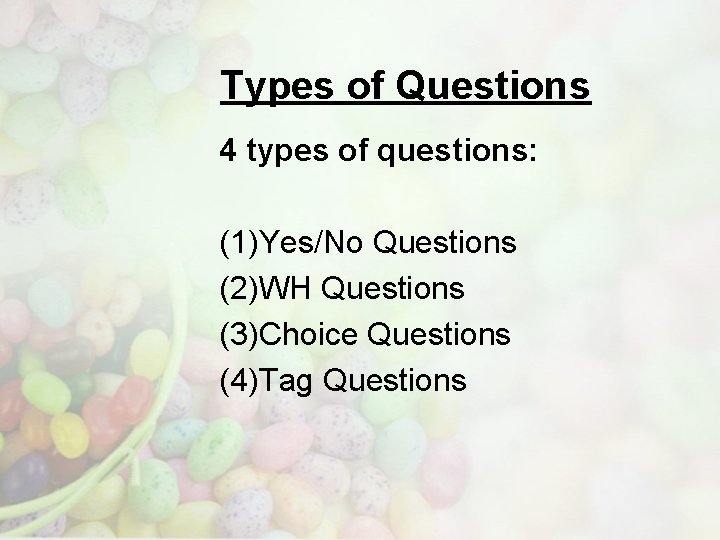 Types of Questions

4 types of questions:

(1)Yes/No Questions
(2)WH Questions
(3)Choice Questions
(4)Tag Questions